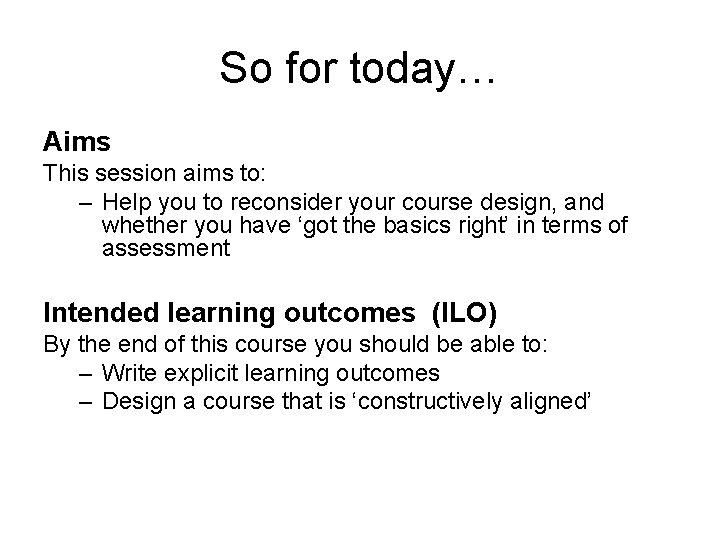 So for today…

Aims

This session aims to:

– Help you to reconsider your course design, and whether you have ‘got the basics right’ in terms of assessment

Intended learning outcomes (ILO)

By the end of this course you should be able to:

– Write explicit learning outcomes
– Design a course that is ‘constructively aligned’